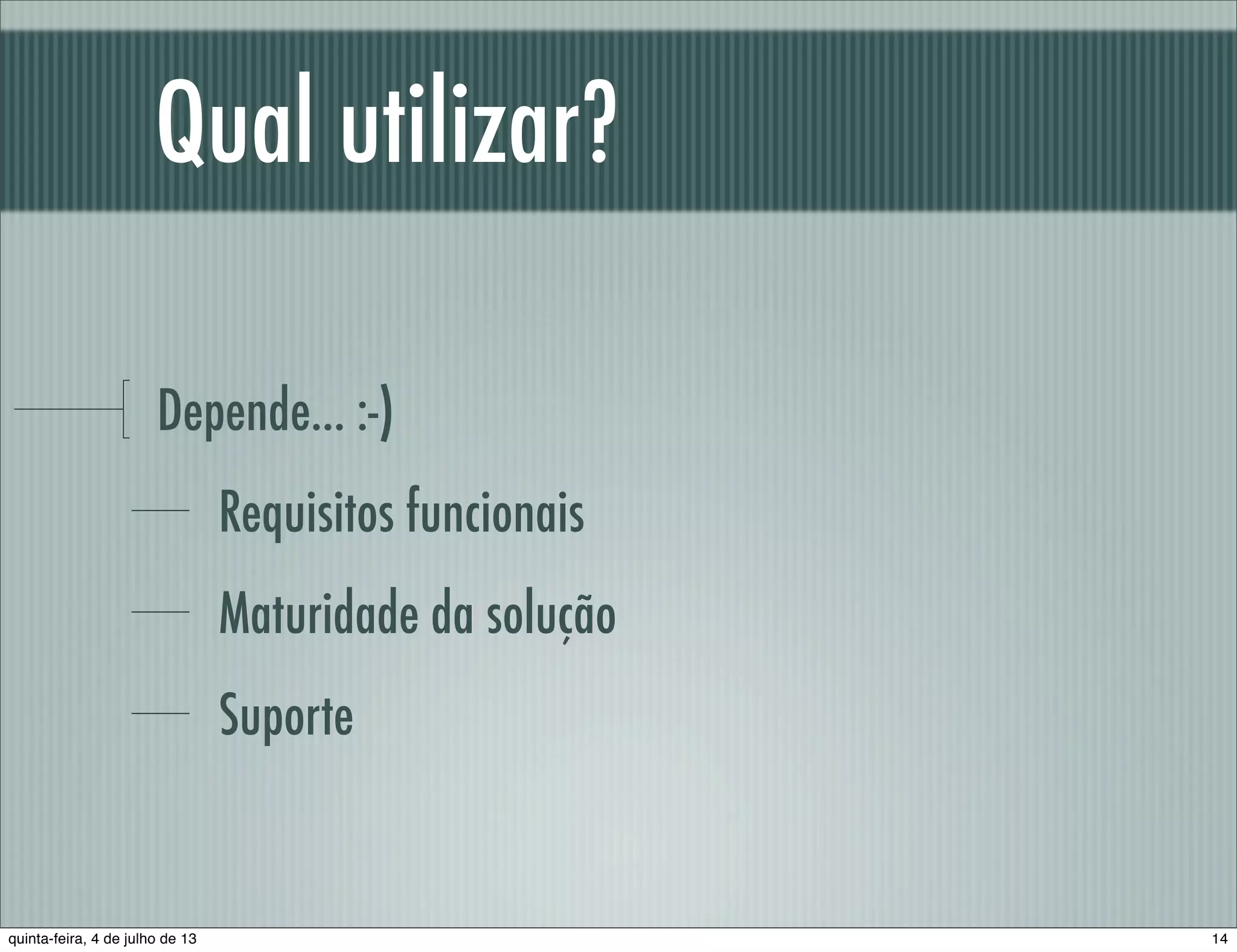 Qual utilizar?

Depende... :-)

Requisitos funcionais

Maturidade da solução

Suporte

quinta-feira, 4 de julho de 13

14